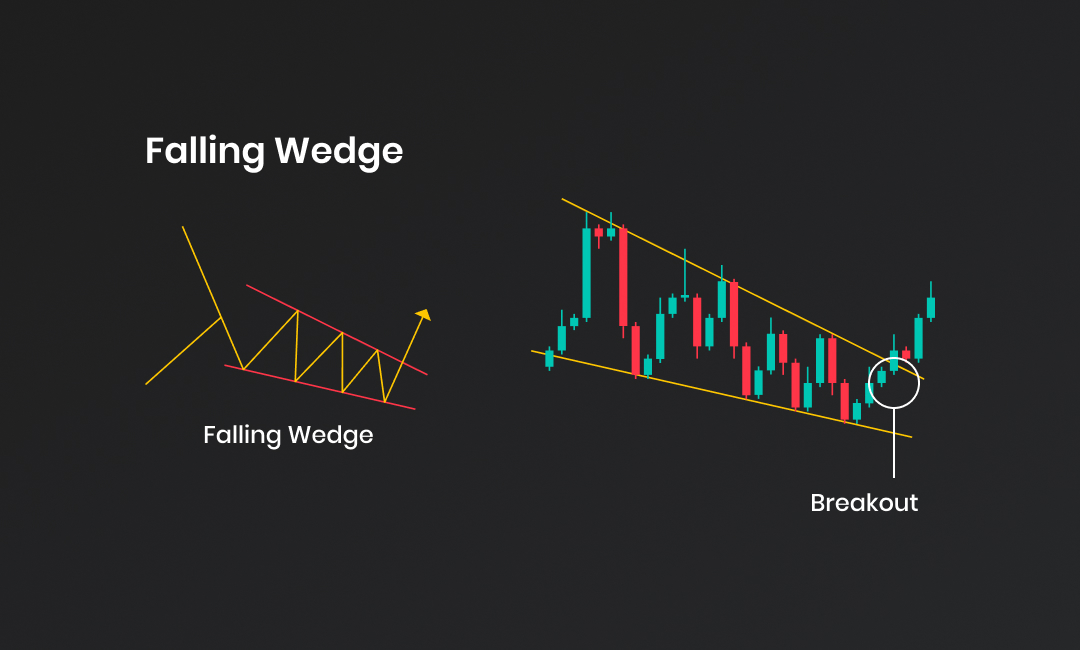 Falling Wedge

Falling Wedge

Breakout